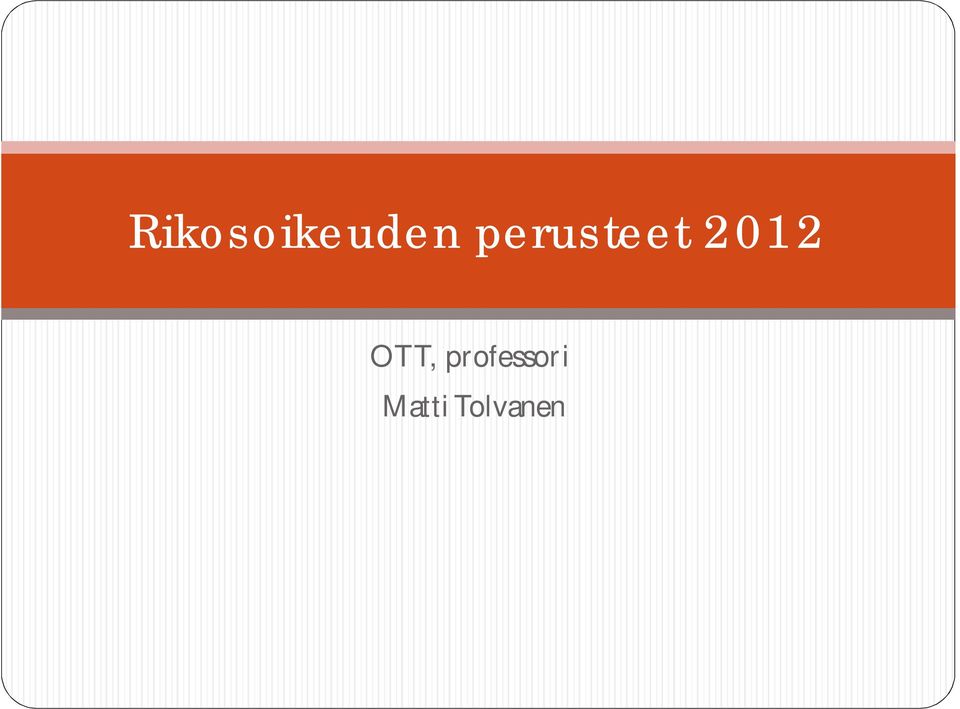 Rikosoikeuden perusteet 2012

OTT, professori
Matti Tolvanen